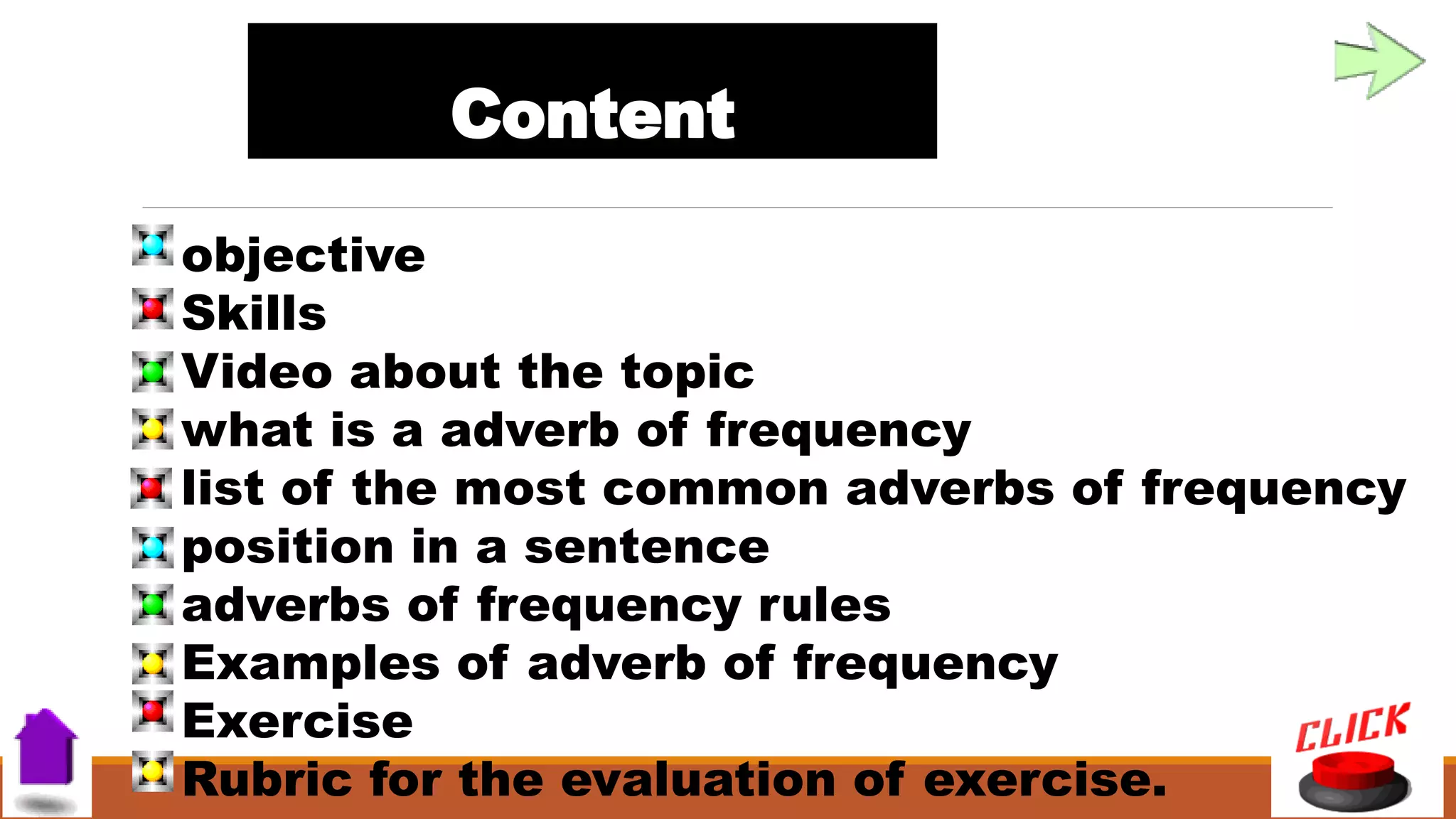 Content

objective
Skills
Video about the topic
what is a adverb of frequency
list of the most common adverbs of frequency
position in a sentence
adverbs of frequency rules
Examples of adverb of frequency
Exercise
Rubric for the evaluation of exercise.

CLICK